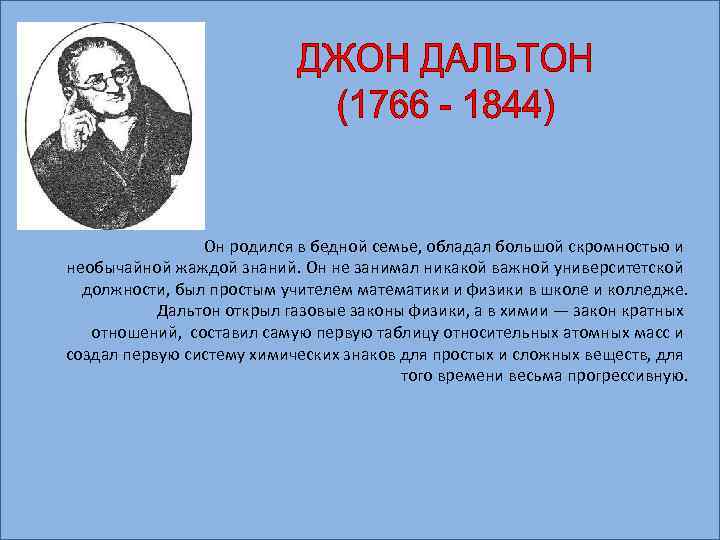 ДЖОН ДАЛЬТОН
(1766 - 1844)

Он родился в бедной семье, обладал большой скромностью и необычайной жаждой знаний. Он не занимал никакой важной университетской должности, был простым учителем математики и физики в школе и колледже. Дальтон открыл газовые законы физики, а в химии — закон кратных отношений, составил самую первую таблицу относительных атомных масс и создал первую систему химических знаков для простых и сложных веществ, для того времени весьма прогрессивную.